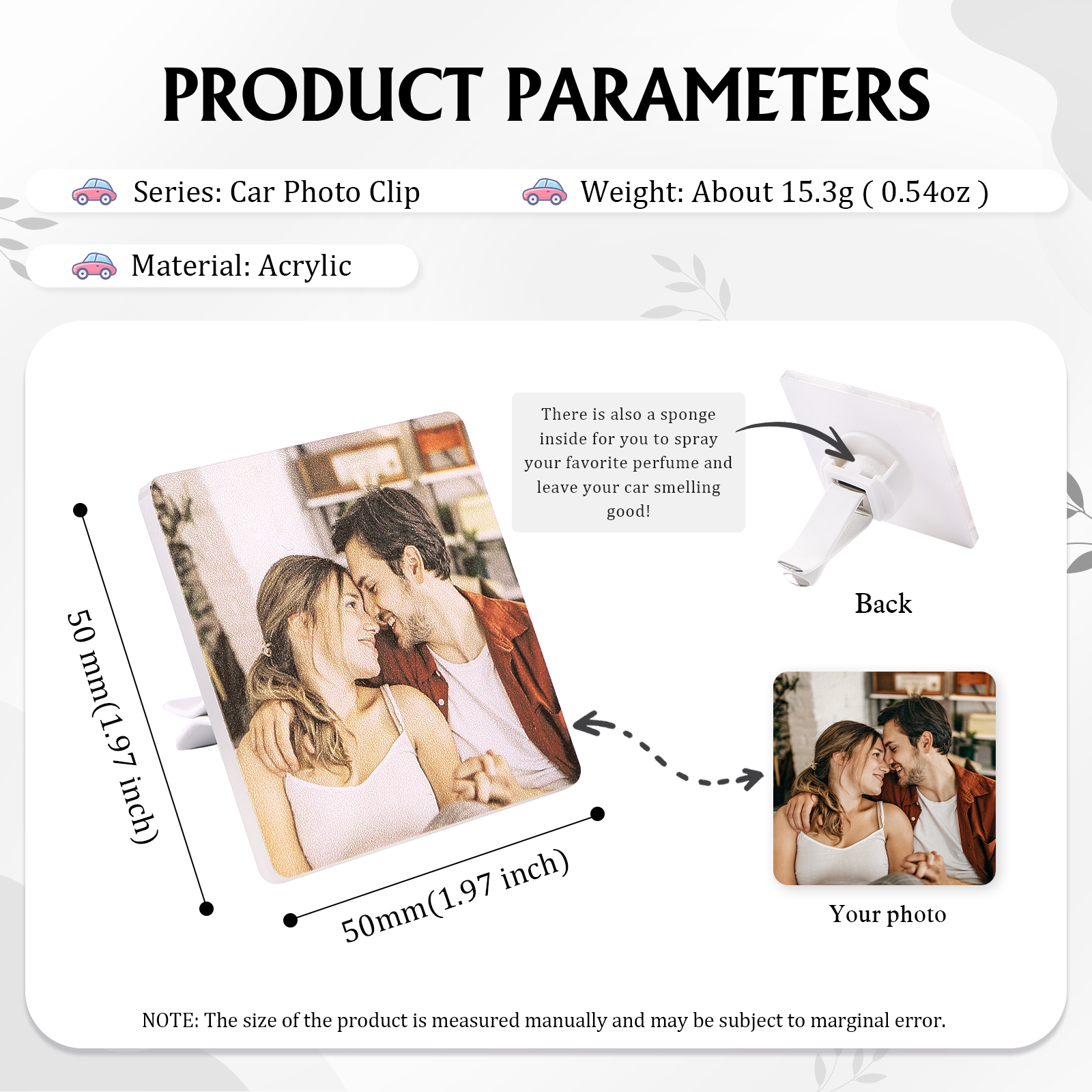 PRODUCT PARAMETERS

Series: Car Photo Clip

Weight: About 15.3g ( 0.54oz )

Material: Acrylic

There is also a sponge inside for you to spray your favorite perfume and leave your car smelling good!

Back

50 mm(1.97 inch)

50mm(1.97 inch)

Your photo

NOTE: The size of the product is measured manually and may be subject to marginal error.